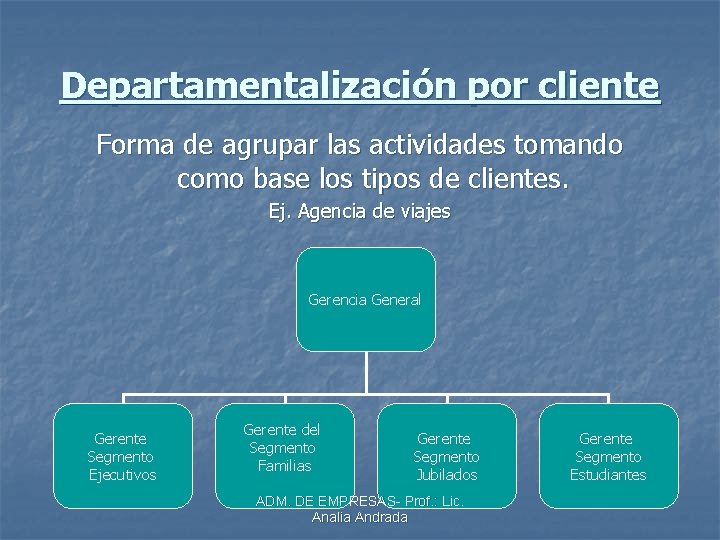 Departamentalización por cliente

Forma de agrupar las actividades tomando como base los tipos de clientes.

Ej. Agencia de viajes

Gerencia General

Gerente Segmento Ejecutivos

Gerente del Segmento Familias

Gerente Segmento Jubilados

Gerente Segmento Estudiantes

ADM. DE EMPRESAS- Prof.: Lic. Analia Andrada